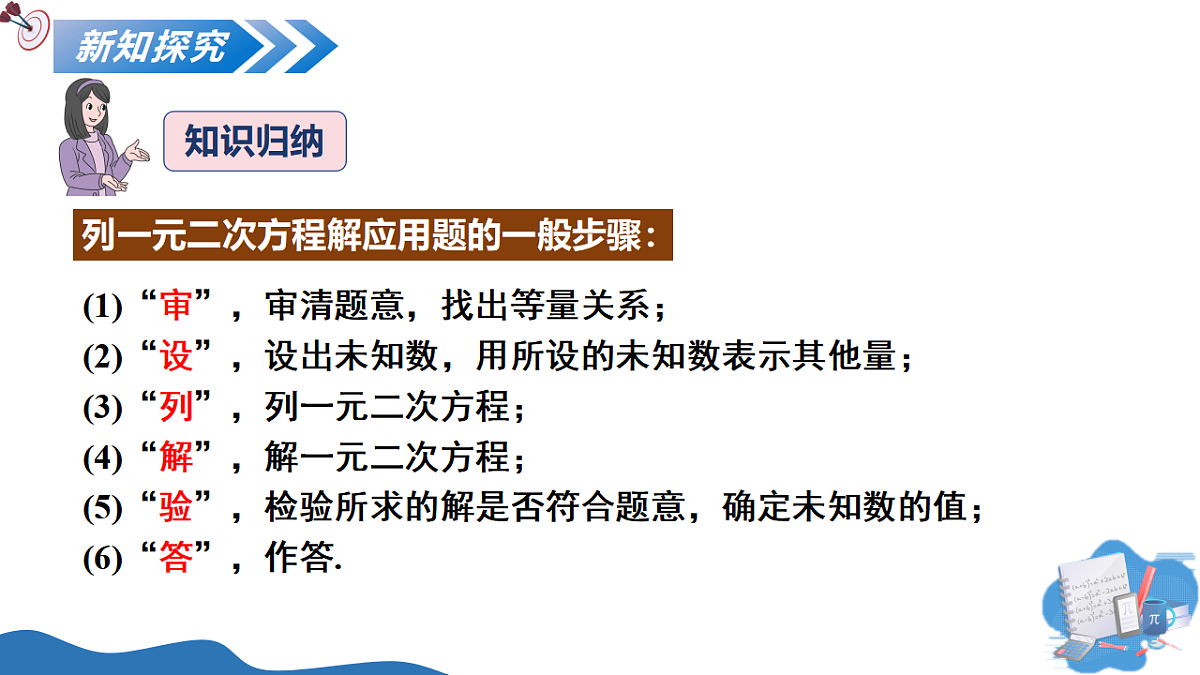 新知探究

知识归纳

列一元二次方程解应用题的一般步骤：

(1)“审”，审清题意，找出等量关系；
(2)“设”，设出未知数，用所设的未知数表示其他量；
(3)“列”，列一元二次方程；
(4)“解”，解一元二次方程；
(5)“验”，检验所求的解是否符合题意，确定未知数的值；
(6)“答”，作答.